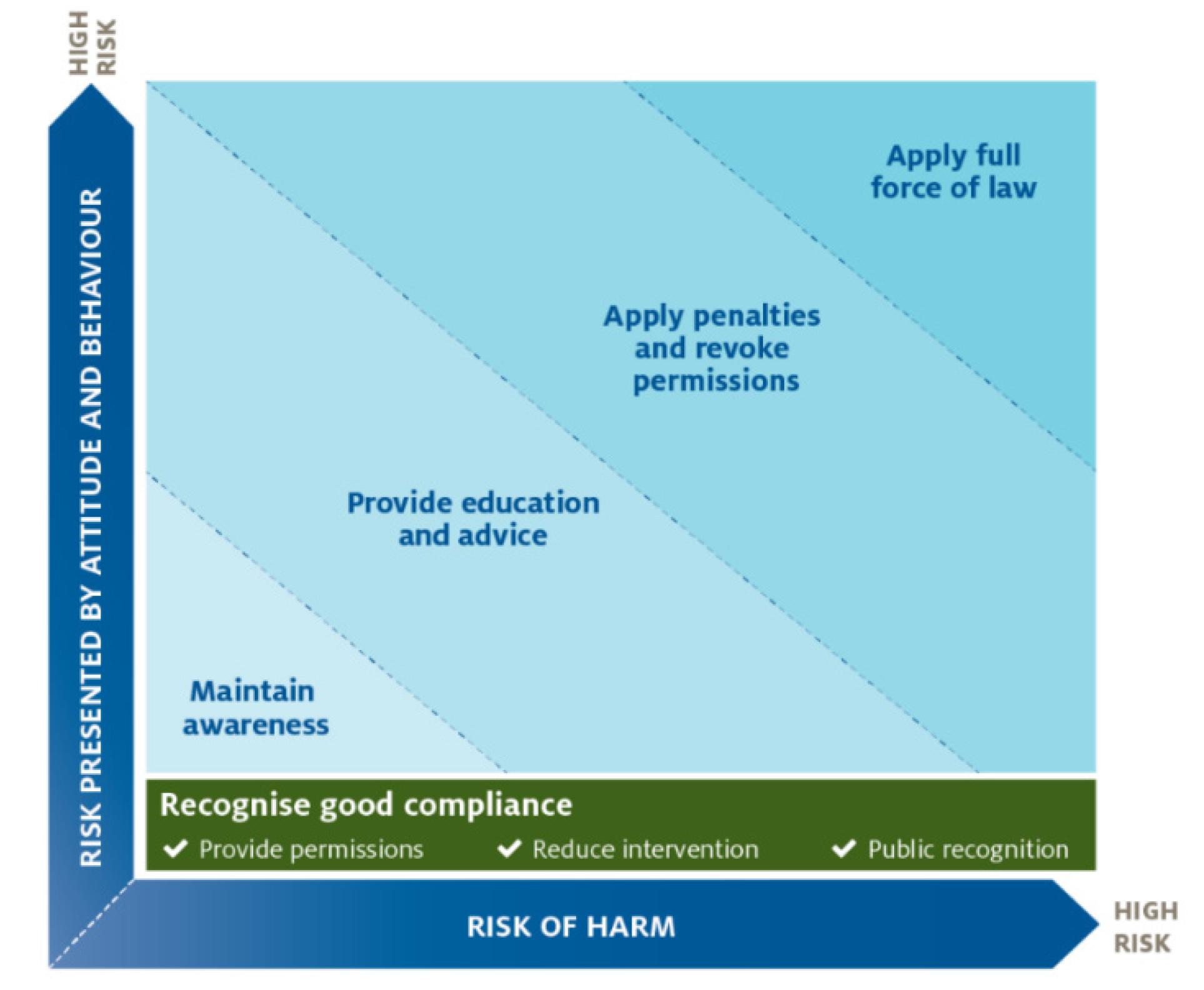 HIGH RISK

RISK PRESENTED BY ATTITUDE AND BEHAVIOUR

Apply full force of law

Apply penalties and revoke permissions

Provide education and advice

Maintain awareness

Recognise good compliance

✔ Provide permissions ✔ Reduce intervention ✔ Public recognition

RISK OF HARM

HIGH RISK